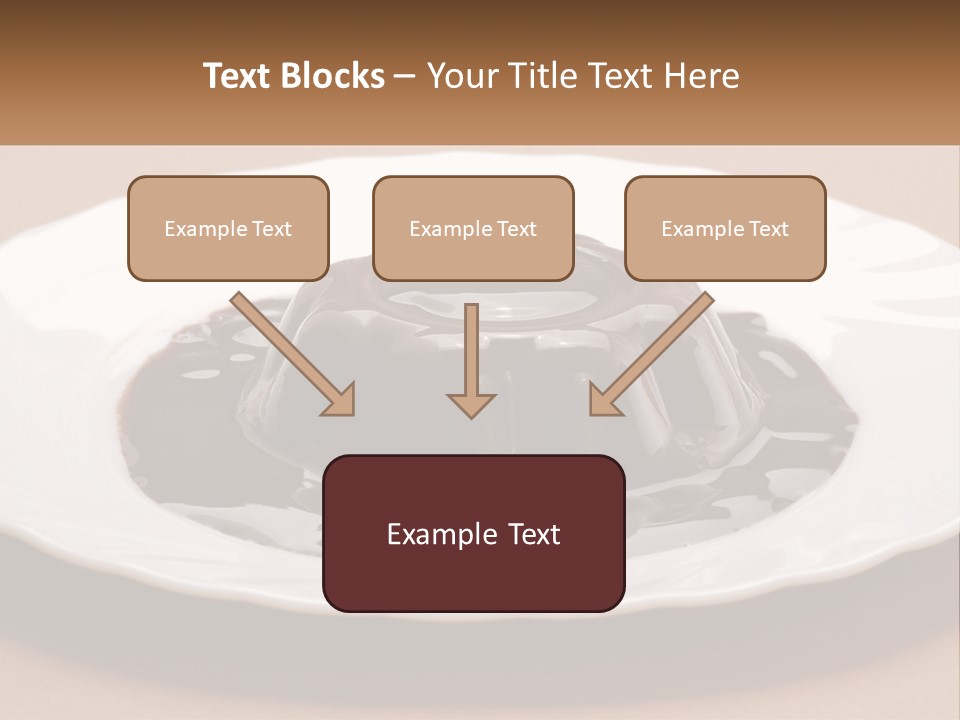 Text Blocks – Your Title Text Here

Example Text

Example Text

Example Text

Example Text